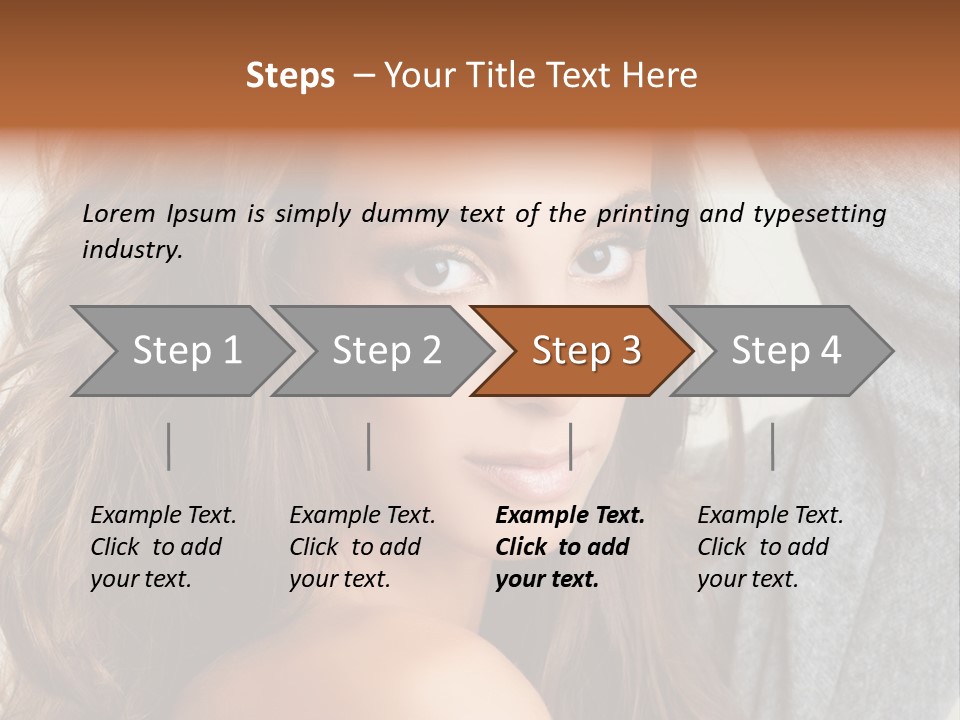 Steps – Your Title Text Here

Lorem Ipsum is simply dummy text of the printing and typesetting industry.

Step 1

Step 2

Step 3

Step 4

Example Text. Click to add your text.

Example Text. Click to add your text.

Example Text. Click to add your text.

Example Text. Click to add your text.